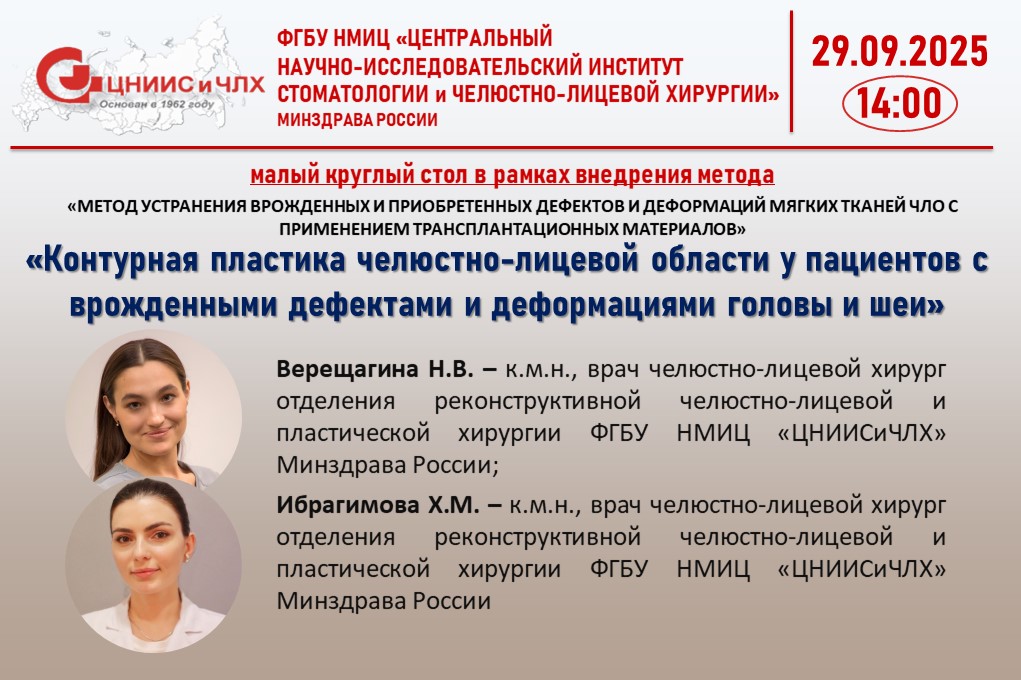 ЦНИИС и ЧЛХ
Основан в 1962 году

ФГБУ НМИЦ «ЦЕНТРАЛЬНЫЙ НАУЧНО-ИССЛЕДОВАТЕЛЬСКИЙ ИНСТИТУТ СТОМАТОЛОГИИ и ЧЕЛЮСТНО-ЛИЦЕВОЙ ХИРУРГИИ»
МИНЗДРАВА РОССИИ

29.09.2025
14:00

малый круглый стол в рамках внедрения метода

«МЕТОД УСТРАНЕНИЯ ВРОЖДЕННЫХ И ПРИОБРЕТЕННЫХ ДЕФЕКТОВ И ДЕФОРМАЦИЙ МЯГКИХ ТКАНЕЙ ЧЛО С ПРИМЕНЕНИЕМ ТРАНСПЛАНТАЦИОННЫХ МАТЕРИАЛОВ»

«Контурная пластика челюстно-лицевой области у пациентов с врожденными дефектами и деформациями головы и шеи»

Верещагина Н.В. – к.м.н., врач челюстно-лицевой хирург отделения реконструктивной челюстно-лицевой и пластической хирургии ФГБУ НМИЦ «ЦНИИСиЧЛХ» Минздрава России;

Ибрагимова Х.М. – к.м.н., врач челюстно-лицевой хирург отделения реконструктивной челюстно-лицевой и пластической хирургии ФГБУ НМИЦ «ЦНИИСиЧЛХ» Минздрава России